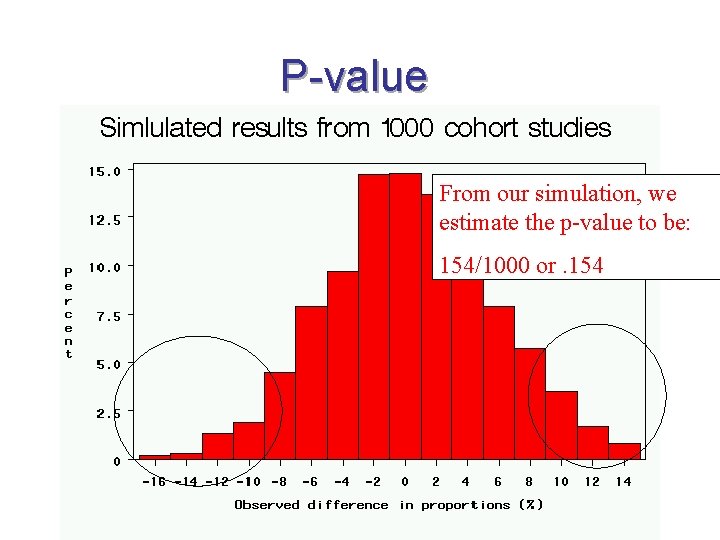 P-value

Simlulated results from 1000 cohort studies

From our simulation, we estimate the p-value to be:

154/1000 or .154

Percent

15.0
12.5
10.0
7.5
5.0
2.5
0

-16 -14 -12 -10 -8 -6 -4 -2 0 2 4 6 8 10 12 14

Observed difference in proportions (%)